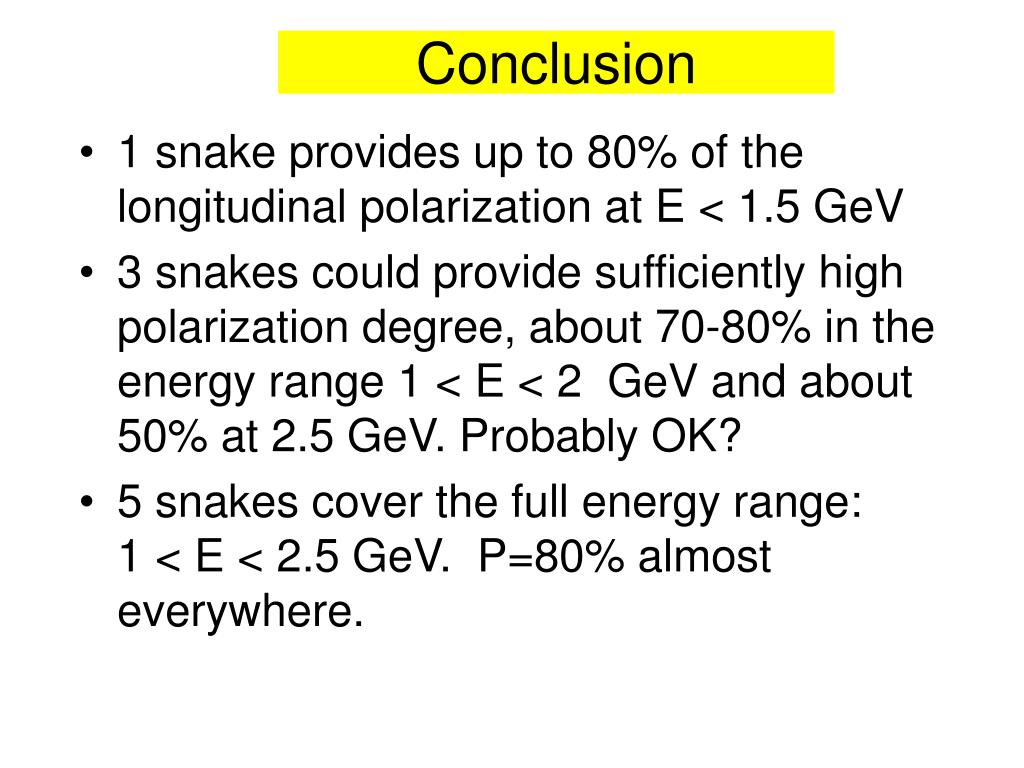 Conclusion

• 1 snake provides up to 80% of the longitudinal polarization at E < 1.5 GeV

• 3 snakes could provide sufficiently high polarization degree, about 70-80% in the energy range 1 < E < 2 GeV and about 50% at 2.5 GeV. Probably OK?

• 5 snakes cover the full energy range: 1 < E < 2.5 GeV. P=80% almost everywhere.